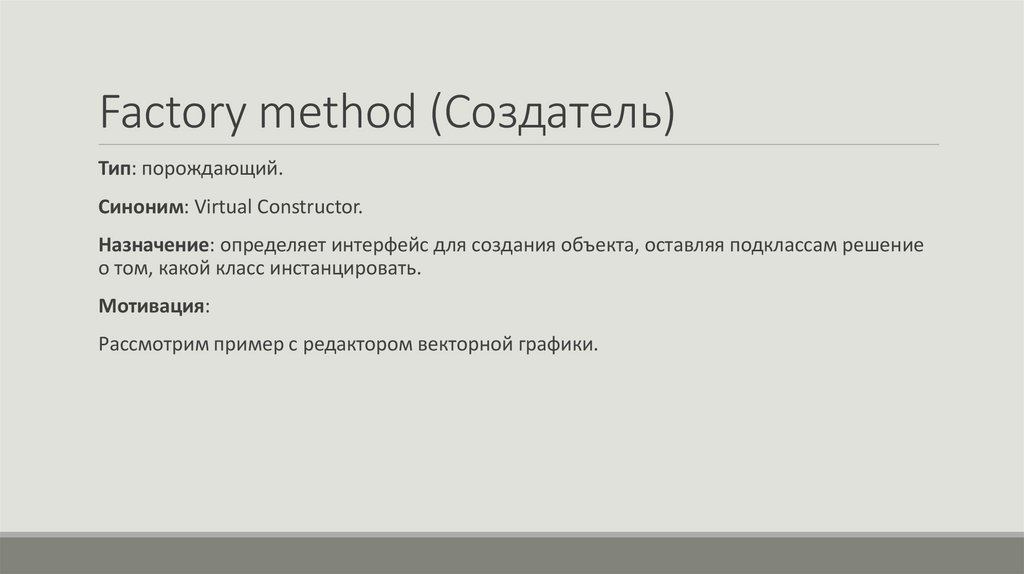 Factory method (Создатель)

Тип: порождающий.

Синоним: Virtual Constructor.

Назначение: определяет интерфейс для создания объекта, оставляя подклассам решение о том, какой класс инстанцировать.

Мотивация:

Рассмотрим пример с редактором векторной графики.